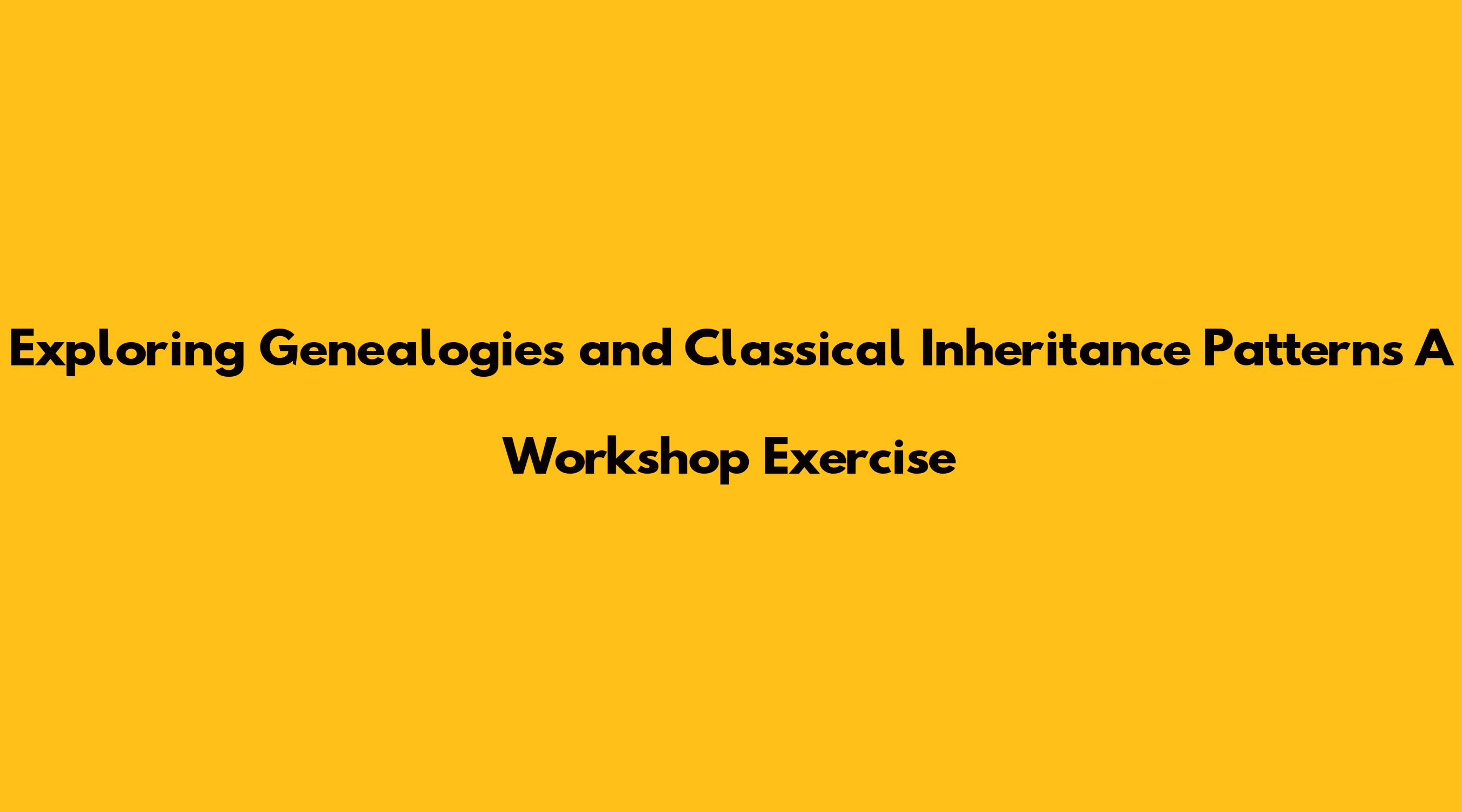 Exploring Genealogies and Classical Inheritance Patterns A Workshop Exercise